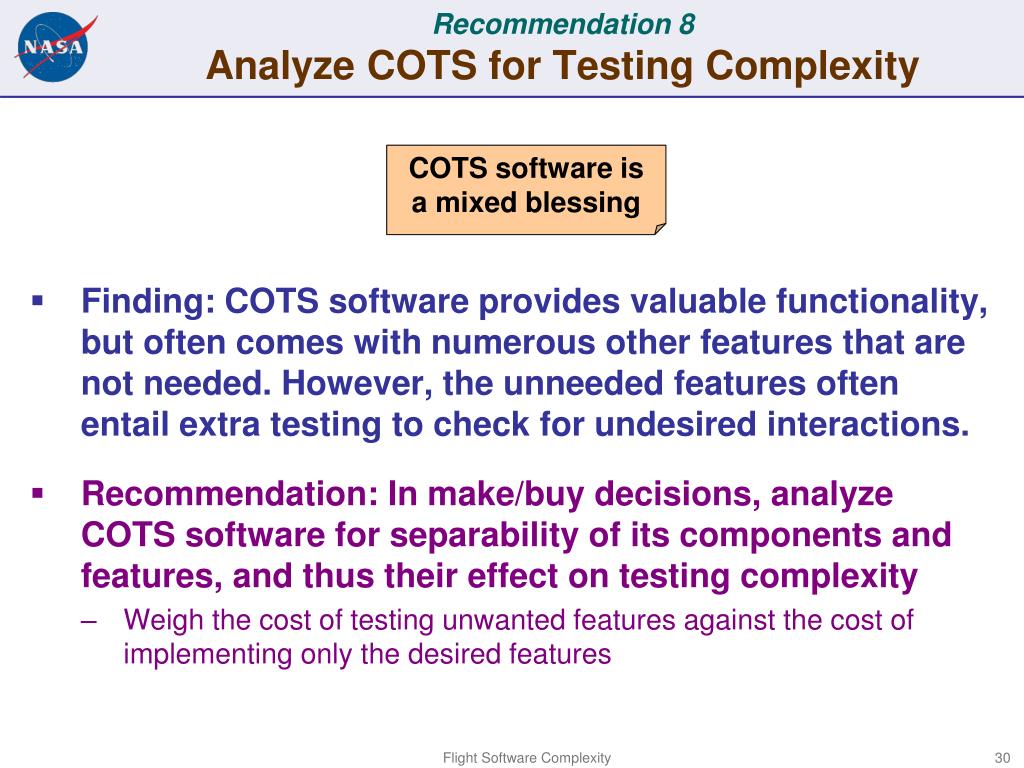 NASA

Recommendation 8
Analyze COTS for Testing Complexity

COTS software is a mixed blessing

▪ Finding: COTS software provides valuable functionality, but often comes with numerous other features that are not needed. However, the unneeded features often entail extra testing to check for undesired interactions.

▪ Recommendation: In make/buy decisions, analyze COTS software for separability of its components and features, and thus their effect on testing complexity
– Weigh the cost of testing unwanted features against the cost of implementing only the desired features

Flight Software Complexity

30